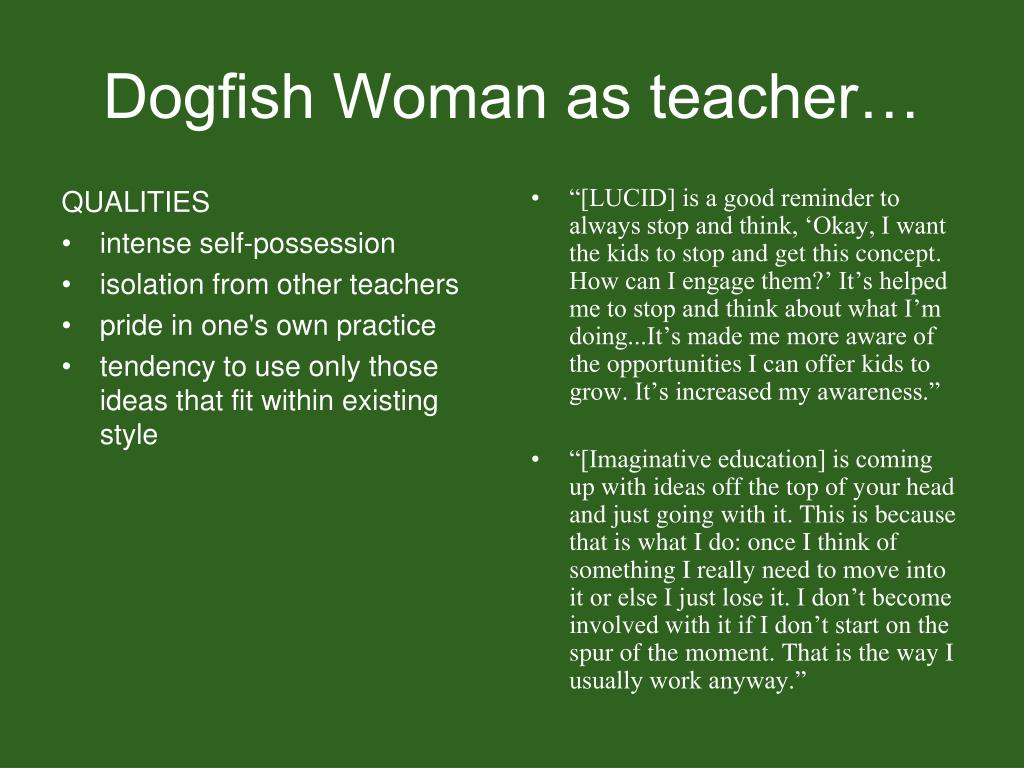 Dogfish Woman as teacher…

QUALITIES
• intense self-possession
• isolation from other teachers
• pride in one's own practice
• tendency to use only those ideas that fit within existing style

• “[LUCID] is a good reminder to always stop and think, ‘Okay, I want the kids to stop and get this concept. How can I engage them?’ It’s helped me to stop and think about what I’m doing...It’s made me more aware of the opportunities I can offer kids to grow. It’s increased my awareness.”

• “[Imaginative education] is coming up with ideas off the top of your head and just going with it. This is because that is what I do: once I think of something I really need to move into it or else I just lose it. I don’t become involved with it if I don’t start on the spur of the moment. That is the way I usually work anyway.”